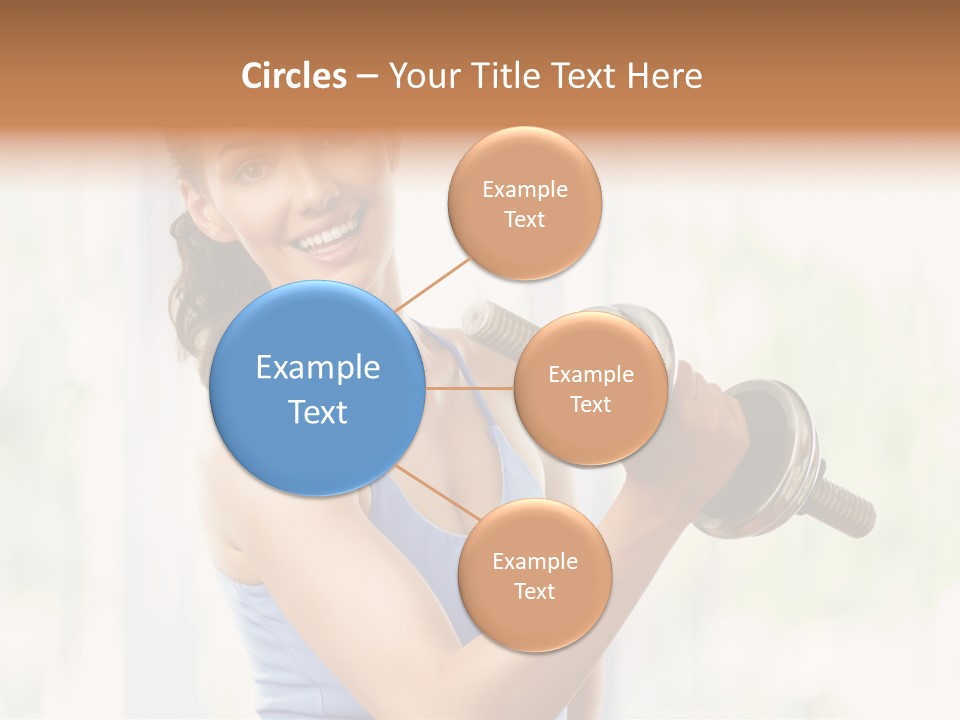 Circles – Your Title Text Here

Example Text

Example Text

Example Text

Example Text